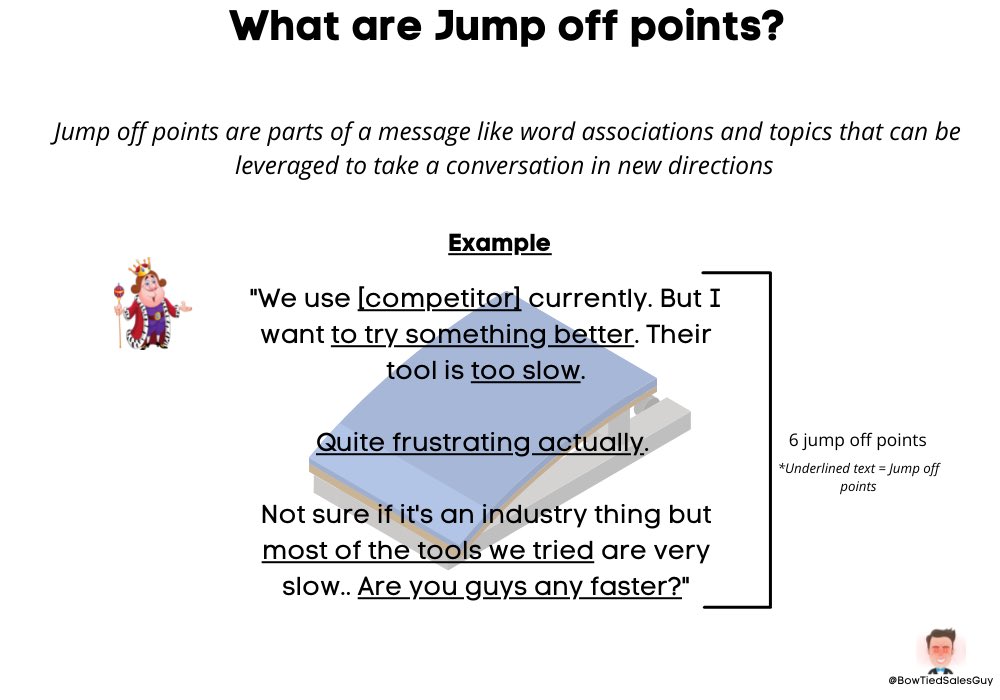 What are Jump off points?

Jump off points are parts of a message like word associations and topics that can be leveraged to take a conversation in new directions

Example

"We use [competitor] currently. But I want to try something better. Their tool is too slow.

Quite frustrating actually.

Not sure if it's an industry thing but most of the tools we tried are very slow.. Are you guys any faster?"

6 jump off points

*Underlined text = Jump off points

@BowTiedSalesGuy